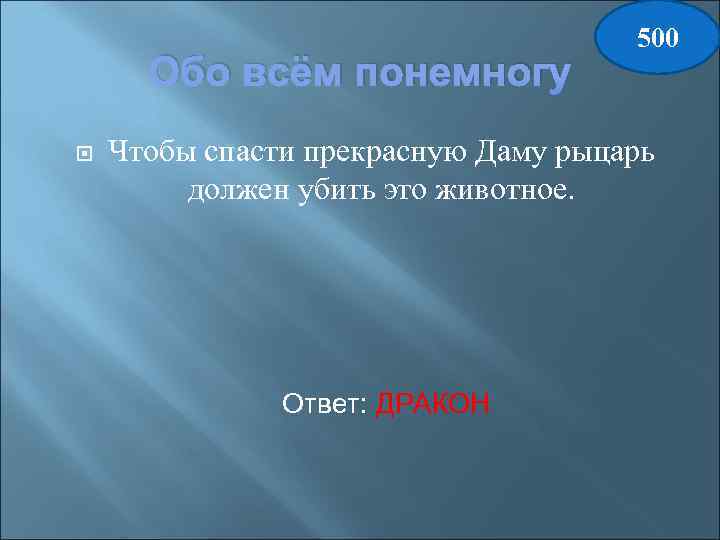 500

Обо всём понемногу

Чтобы спасти прекрасную Даму рыцарь должен убить это животное.

Ответ: ДРАКОН